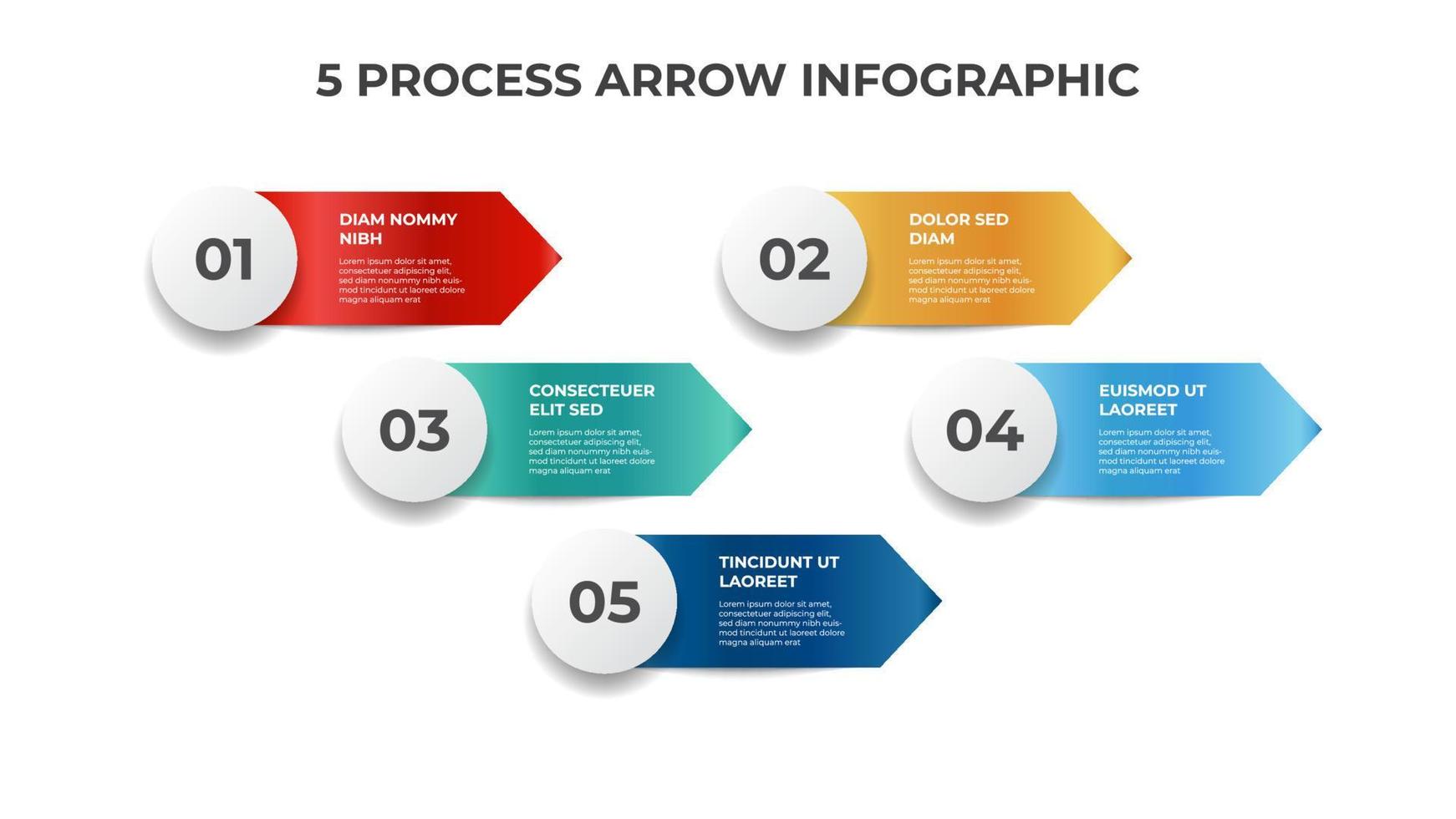 5 PROCESS ARROW INFOGRAPHIC

01

DIAM NOMMY NIBH

Lorem ipsum dolor sit amet, consectetuer adipiscing elit, sed diam nonummy nibh euismod tincidunt ut laoreet dolore magna aliquam erat

02

DOLOR SED DIAM

Lorem ipsum dolor sit amet, consectetuer adipiscing elit, sed diam nonummy nibh euismod tincidunt ut laoreet dolore magna aliquam erat

03

CONSECTEUER ELIT SED

Lorem ipsum dolor sit amet, consectetuer adipiscing elit, sed diam nonummy nibh euismod tincidunt ut laoreet dolore magna aliquam erat

04

EUISMOD UT LAOREET

Lorem ipsum dolor sit amet, consectetuer adipiscing elit, sed diam nonummy nibh euismod tincidunt ut laoreet dolore magna aliquam erat

05

TINCIDUNT UT LAOREET

Lorem ipsum dolor sit amet, consectetuer adipiscing elit, sed diam nonummy nibh euismod tincidunt ut laoreet dolore magna aliquam erat